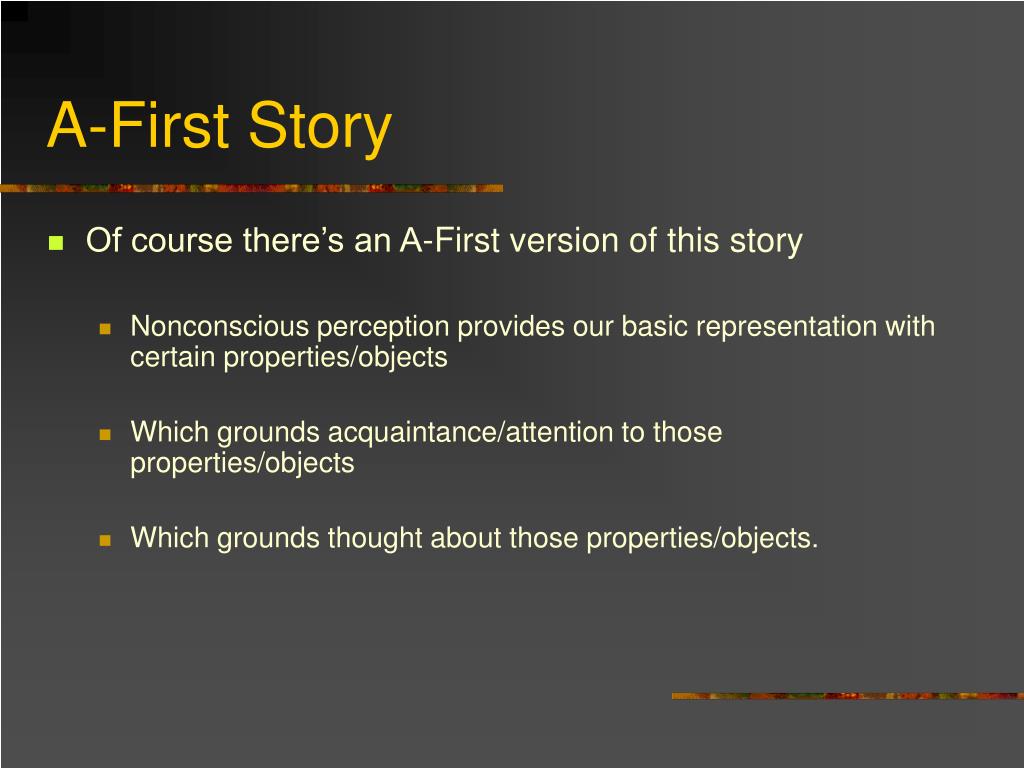 A-First Story

Of course there's an A-First version of this story

Nonconscious perception provides our basic representation with certain properties/objects

Which grounds acquaintance/attention to those properties/objects

Which grounds thought about those properties/objects.